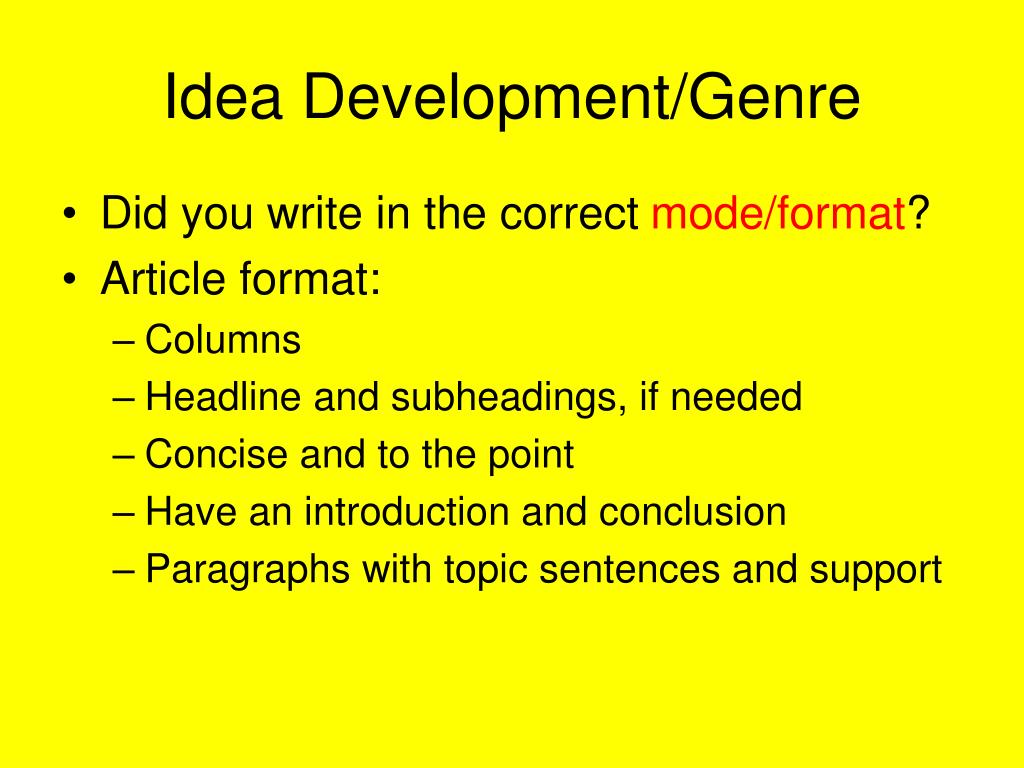 Idea Development/Genre

• Did you write in the correct mode/format?
• Article format:
– Columns
– Headline and subheadings, if needed
– Concise and to the point
– Have an introduction and conclusion
– Paragraphs with topic sentences and support